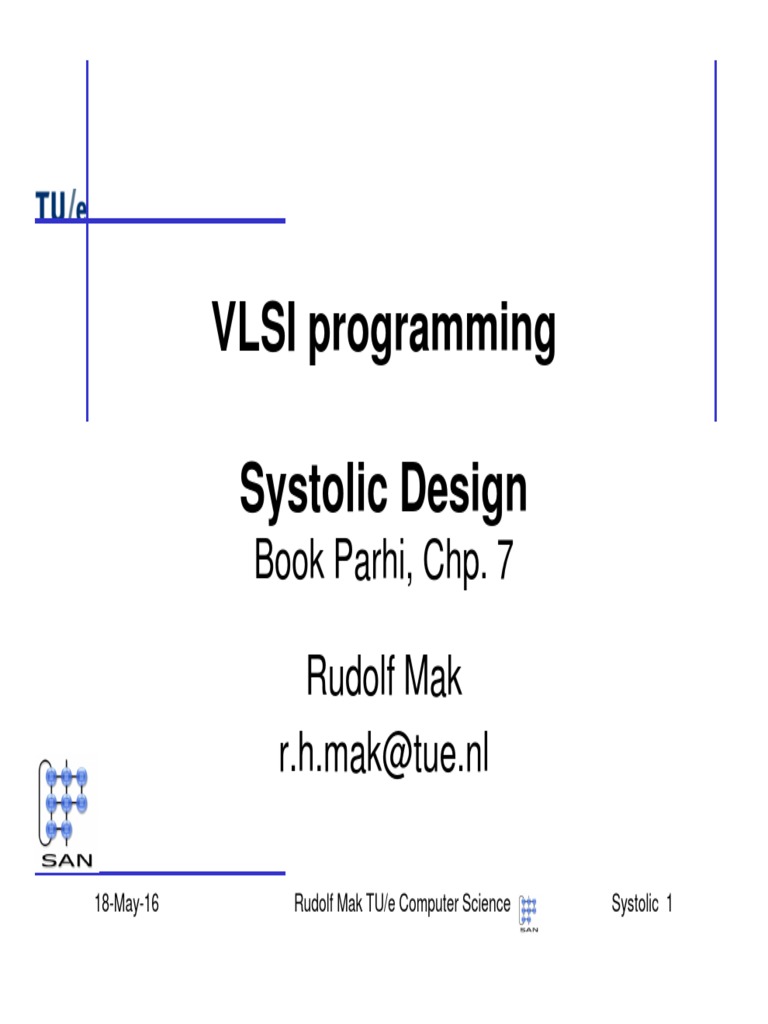 TU/e

VLSI programming

Systolic Design
Book Parhi, Chp. 7

Rudolf Mak
r.h.mak@tue.nl

SAN

18-May-16 Rudolf Mak TU/e Computer Science SAN Systolic 1